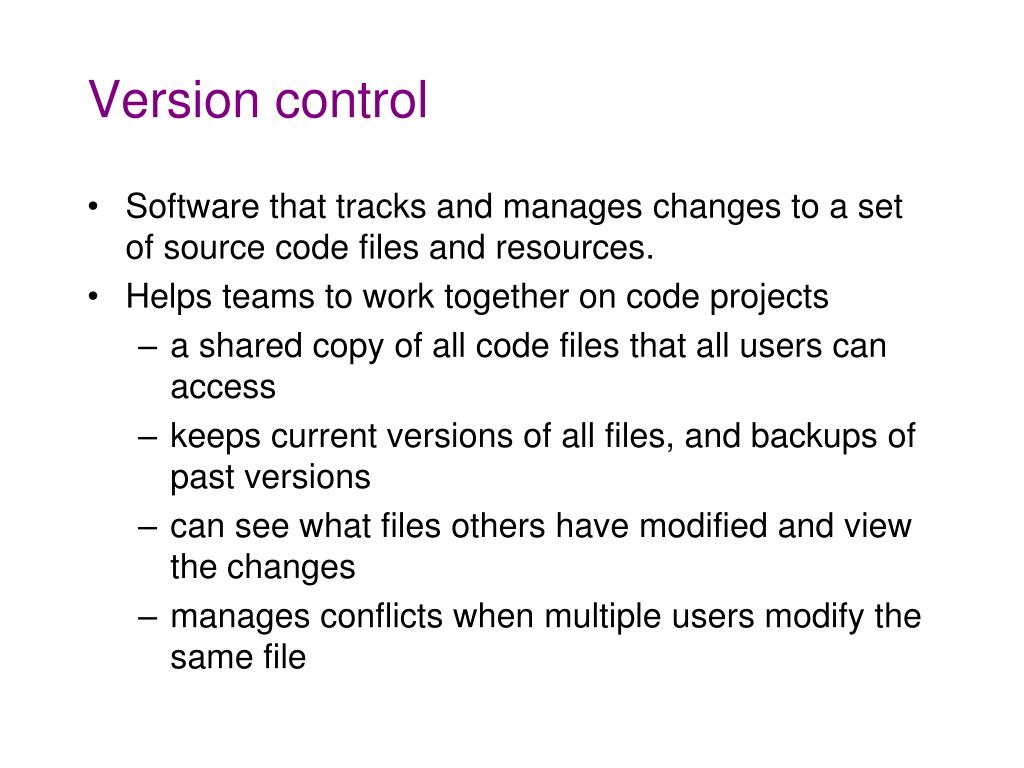 Version control

• Software that tracks and manages changes to a set of source code files and resources.
• Helps teams to work together on code projects
– a shared copy of all code files that all users can access
– keeps current versions of all files, and backups of past versions
– can see what files others have modified and view the changes
– manages conflicts when multiple users modify the same file